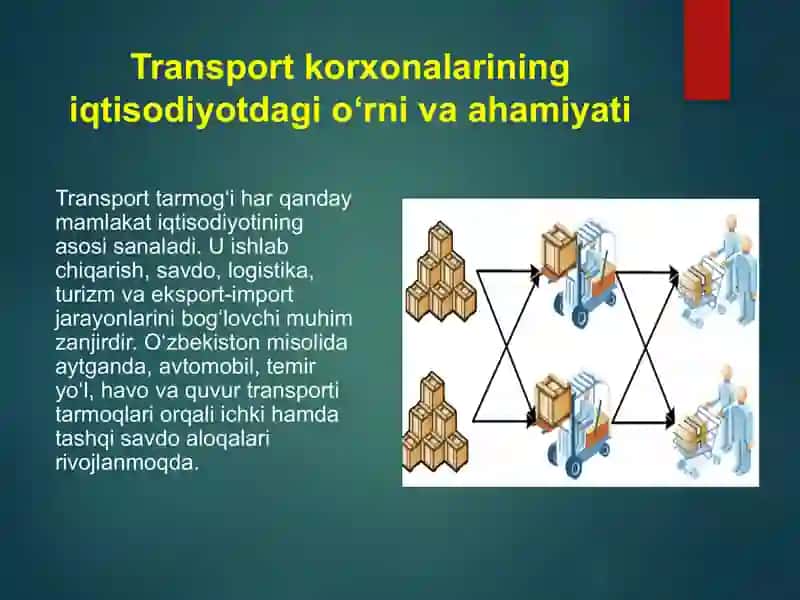 Transport korxonalarining iqtisodiyotdagi o‘rni va ahamiyati

Transport tarmog‘i har qanday mamlakat iqtisodiyotining asosi sanaladi. U ishlab chiqarish, savdo, logistika, turizm va eksport-import jarayonlarini bog‘lovchi muhim zanjirdir. O‘zbekiston misolida aytganda, avtomobil, temir yo‘l, havo va quvur transporti tarmoqlari orqali ichki hamda tashqi savdo aloqalari rivojlanmoqda.